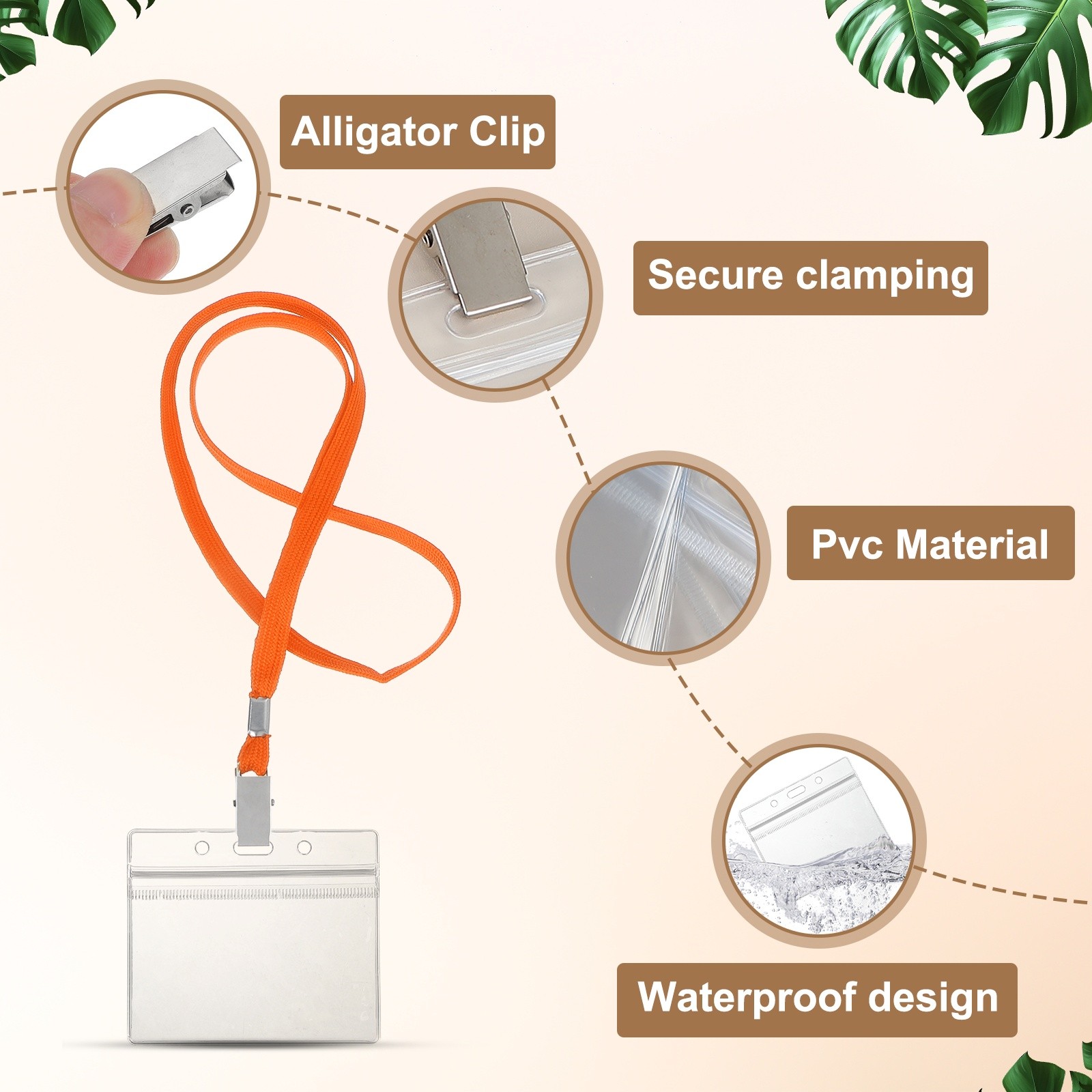 Alligator Clip

Secure clamping

Pvc Material

Waterproof design